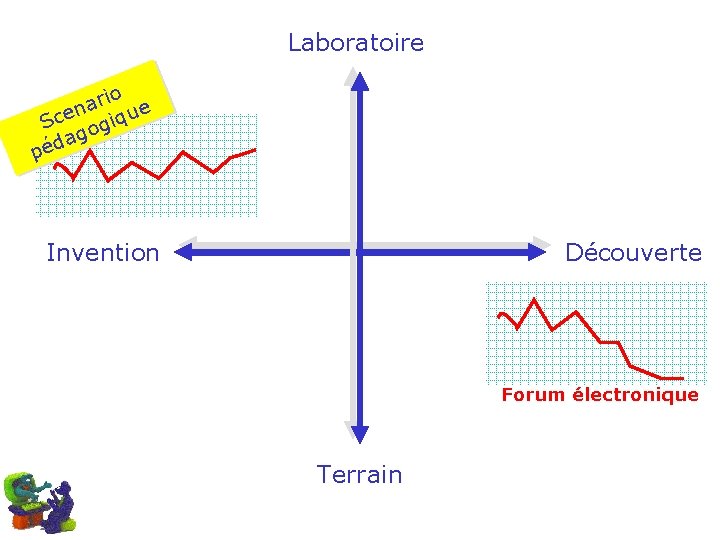 Laboratoire

Scenario pédagogique

Invention

Découverte

Forum électronique

Terrain